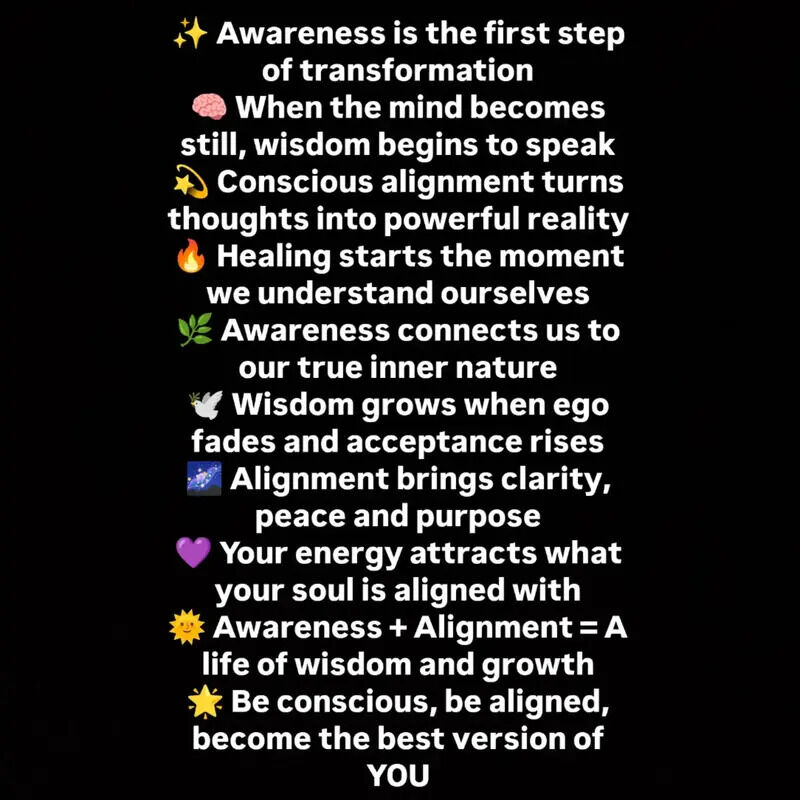 ✨ Awareness is the first step of transformation
🧠 When the mind becomes still, wisdom begins to speak
💫 Conscious alignment turns thoughts into powerful reality
🔥 Healing starts the moment we understand ourselves
🌿 Awareness connects us to our true inner nature
🕊️ Wisdom grows when ego fades and acceptance rises
🌌 Alignment brings clarity, peace and purpose
💜 Your energy attracts what your soul is aligned with
🌞 Awareness + Alignment = A life of wisdom and growth
🌟 Be conscious, be aligned, become the best version of YOU